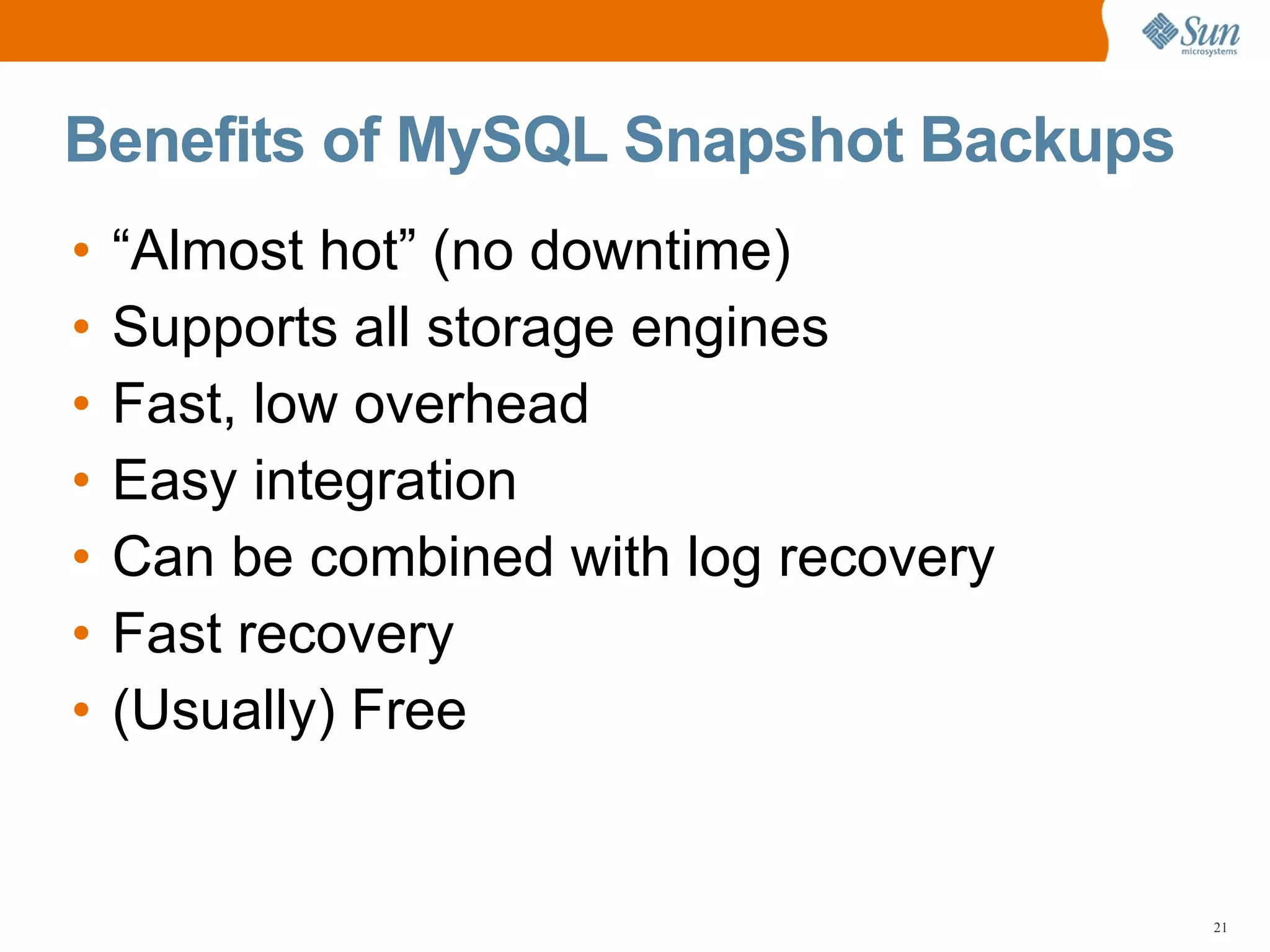 Sun microsystems

Benefits of MySQL Snapshot Backups

• “Almost hot” (no downtime)
• Supports all storage engines
• Fast, low overhead
• Easy integration
• Can be combined with log recovery
• Fast recovery
• (Usually) Free

21